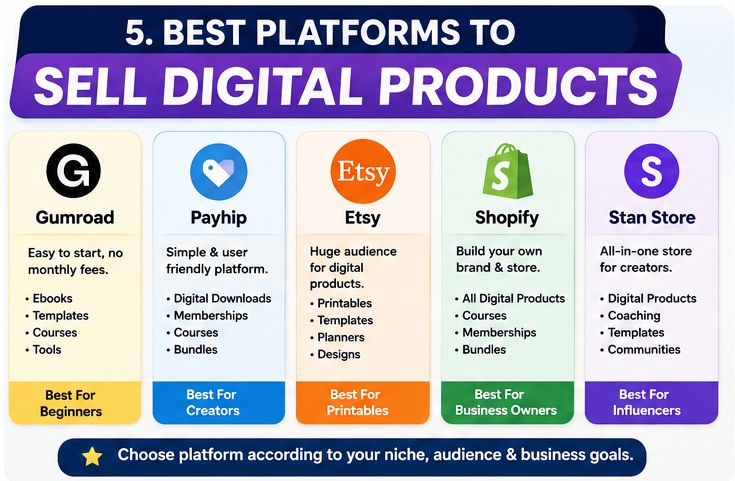 5. BEST PLATFORMS TO
SELL DIGITAL PRODUCTS

G
Gumroad
Easy to start, no monthly fees.
• Ebooks
• Templates
• Courses
• Tools
Best For Beginners

Payhip
Simple & user friendly platform.
• Digital Downloads
• Memberships
• Courses
• Bundles
Best For Creators

Etsy
Etsy
Huge audience for digital products.
• Printables
• Templates
• Planners
• Designs
Best For Printables

S
Shopify
Build your own brand & store.
• All Digital Products
• Courses
• Memberships
• Bundles
Best For Business Owners

S
Stan Store
All-in-one store for creators.
• Digital Products
• Coaching
• Templates
• Communities
Best For Influencers

Choose platform according to your niche, audience & business goals.